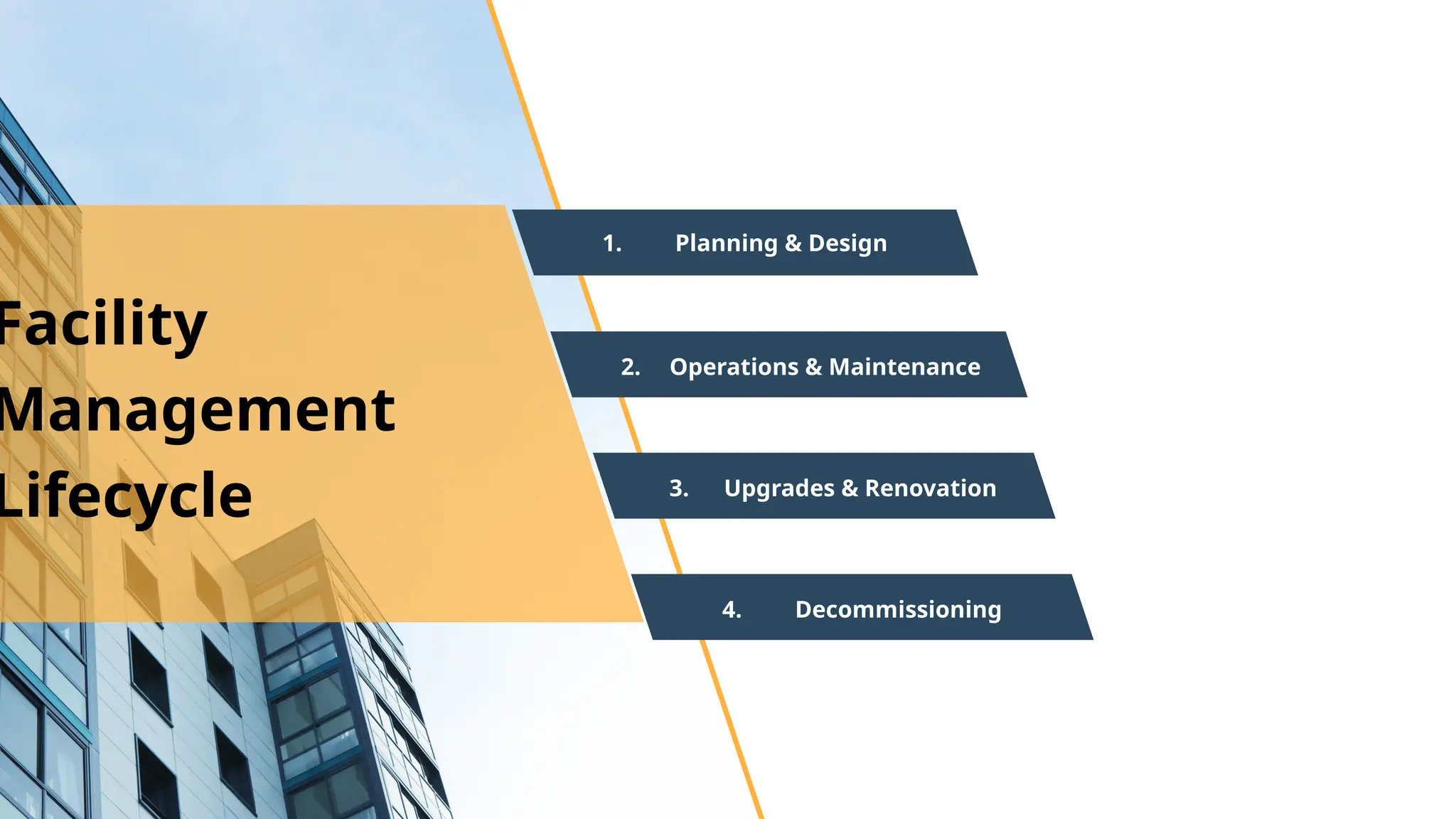 Facility Management Lifecycle

1. Planning & Design

2. Operations & Maintenance

3. Upgrades & Renovation

4. Decommissioning